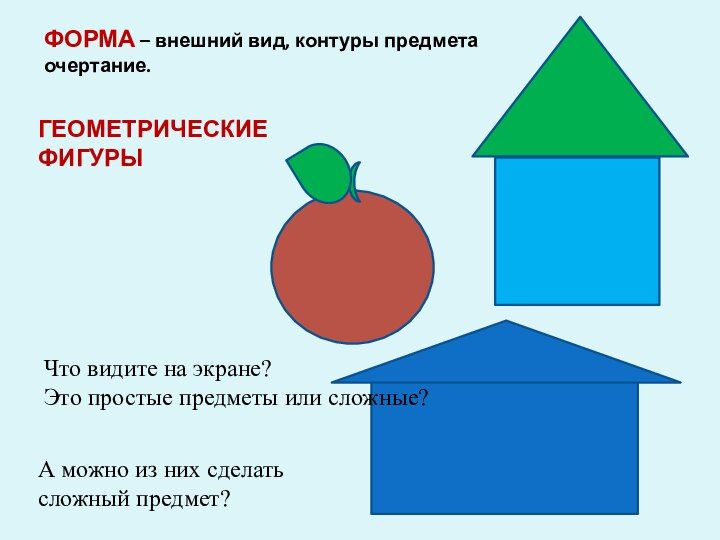 ФОРМА – внешний вид, контуры предмета очертание.

ГЕОМЕТРИЧЕСКИЕ ФИГУРЫ

Что видите на экране?
Это простые предметы или сложные?

А можно из них сделать сложный предмет?